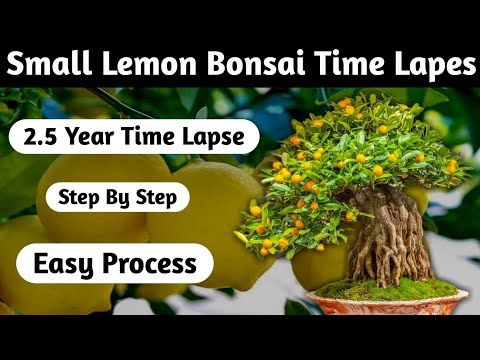 Small Lemon Bonsai Time Lapes

2.5 Year Time Lapse

Step By Step

Easy Process